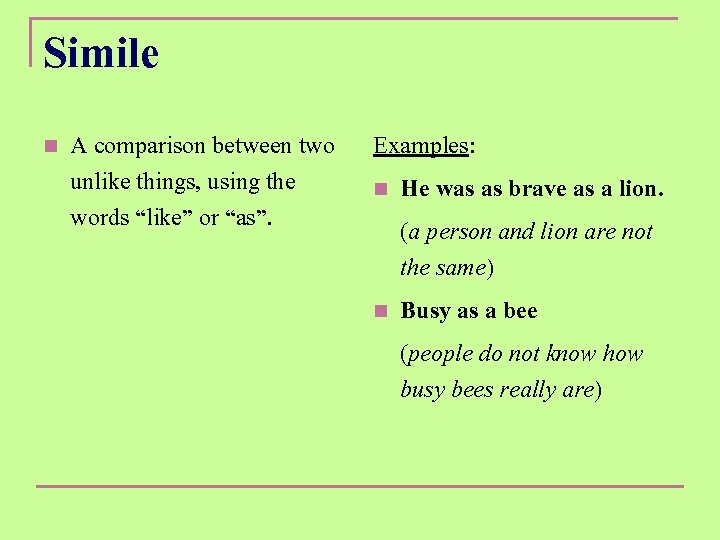 Simile

A comparison between two unlike things, using the words “like” or “as”.

Examples:

He was as brave as a lion.

(a person and lion are not the same)

Busy as a bee

(people do not know how busy bees really are)